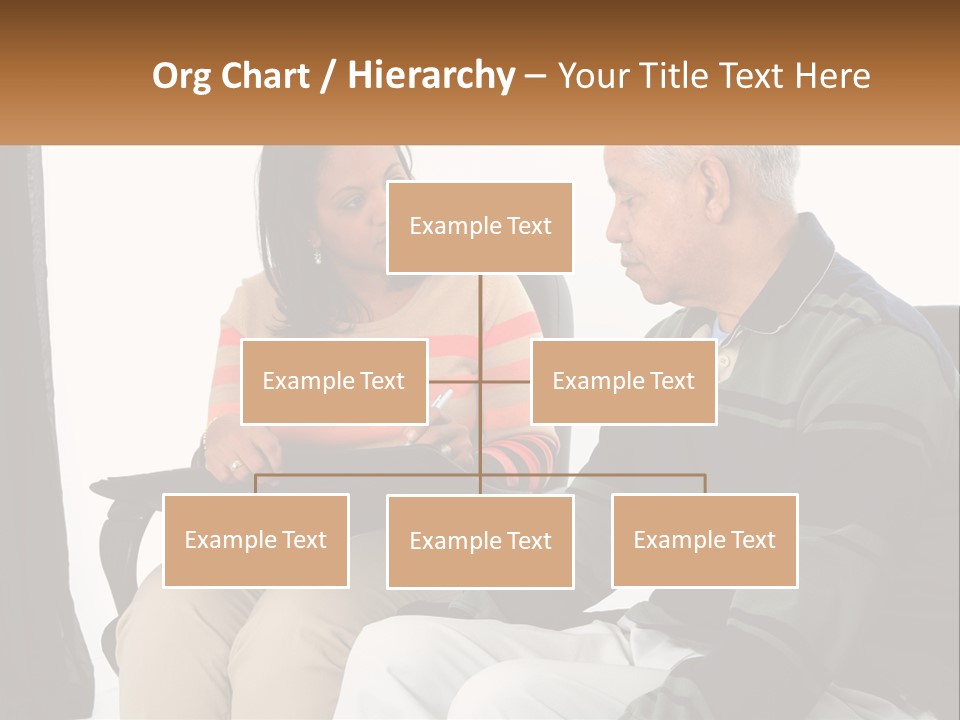 Org Chart / Hierarchy – Your Title Text Here

Example Text

Example Text

Example Text

Example Text

Example Text

Example Text